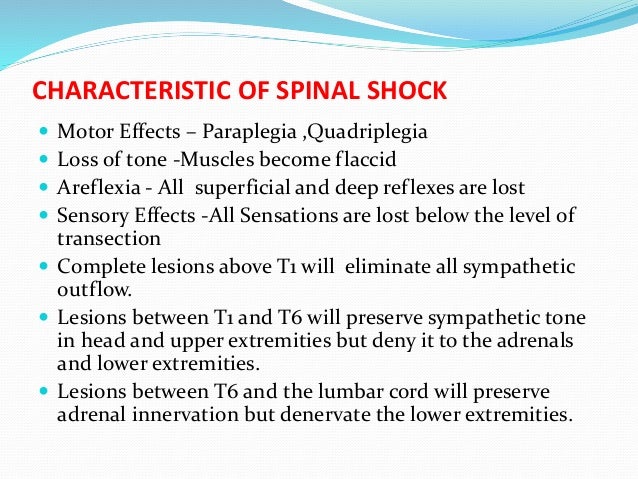 CHARACTERISTIC OF SPINAL SHOCK

- Motor Effects – Paraplegia ,Quadriplegia
- Loss of tone -Muscles become flaccid
- Areflexia - All superficial and deep reflexes are lost
- Sensory Effects -All Sensations are lost below the level of transection
- Complete lesions above T1 will eliminate all sympathetic outflow.
- Lesions between T1 and T6 will preserve sympathetic tone in head and upper extremities but deny it to the adrenals and lower extremities.
- Lesions between T6 and the lumbar cord will preserve adrenal innervation but denervate the lower extremities.